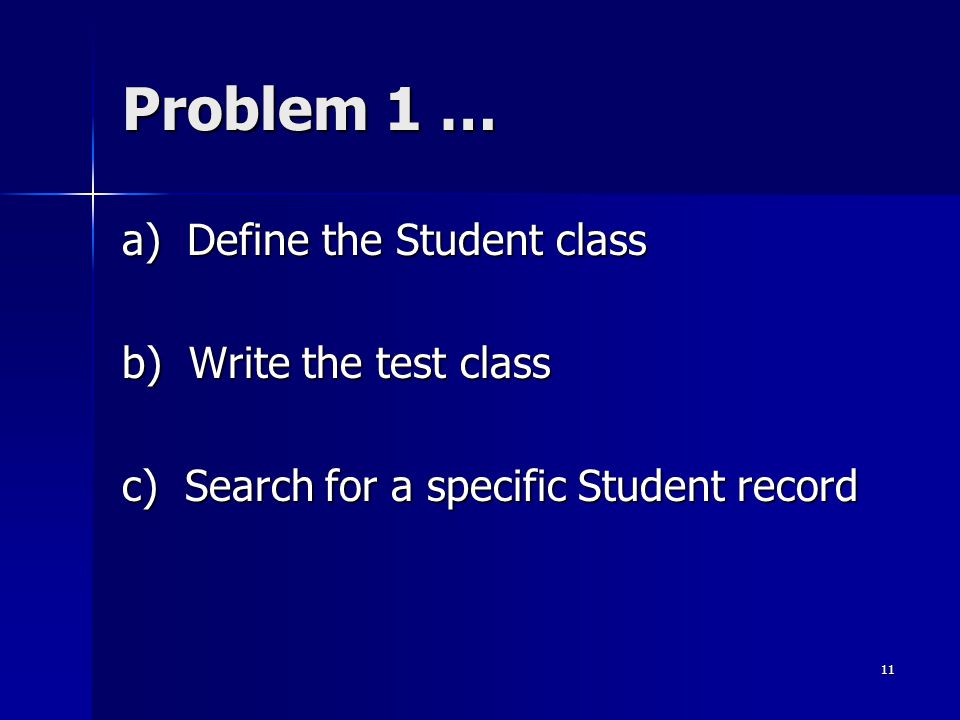 Problem 1 …

a) Define the Student class

b) Write the test class

c) Search for a specific Student record

11